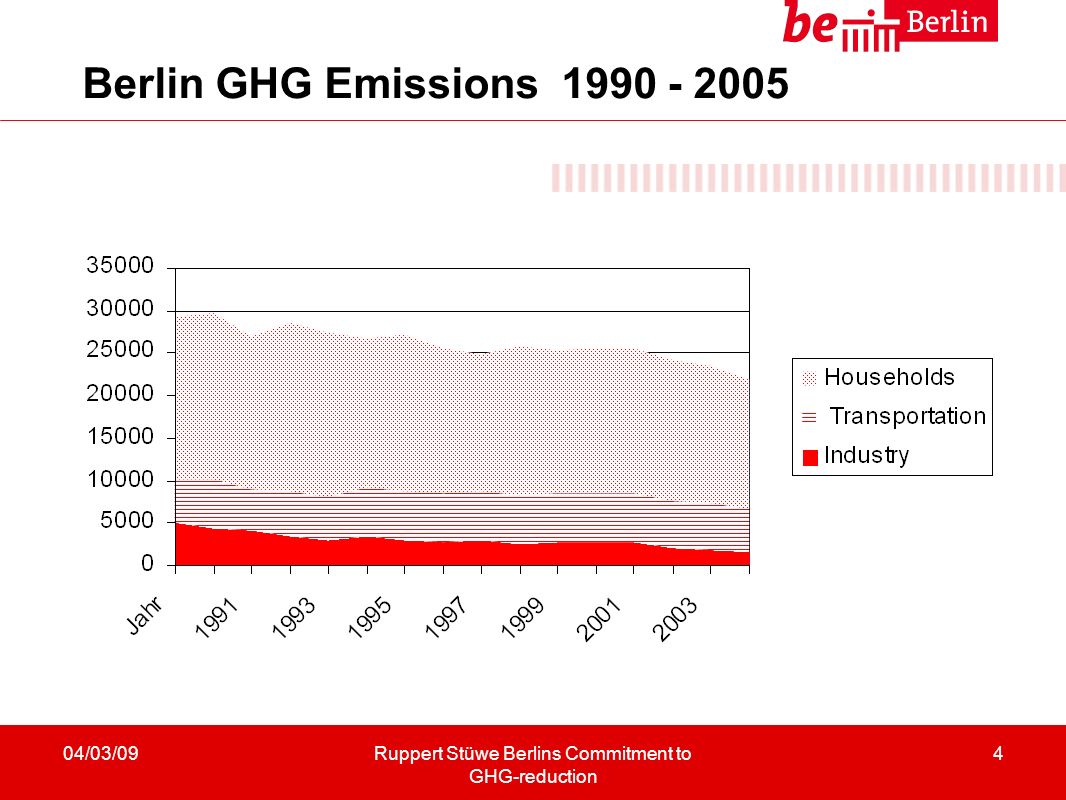 be Berlin

Berlin GHG Emissions 1990 - 2005

35000
30000
25000
20000
15000
10000
5000
0

Jahr
1991
1993
1995
1997
1999
2001
2003

Households
Transportation
Industry

04/03/09

Ruppert Stüwe Berlins Commitment to GHG-reduction

4